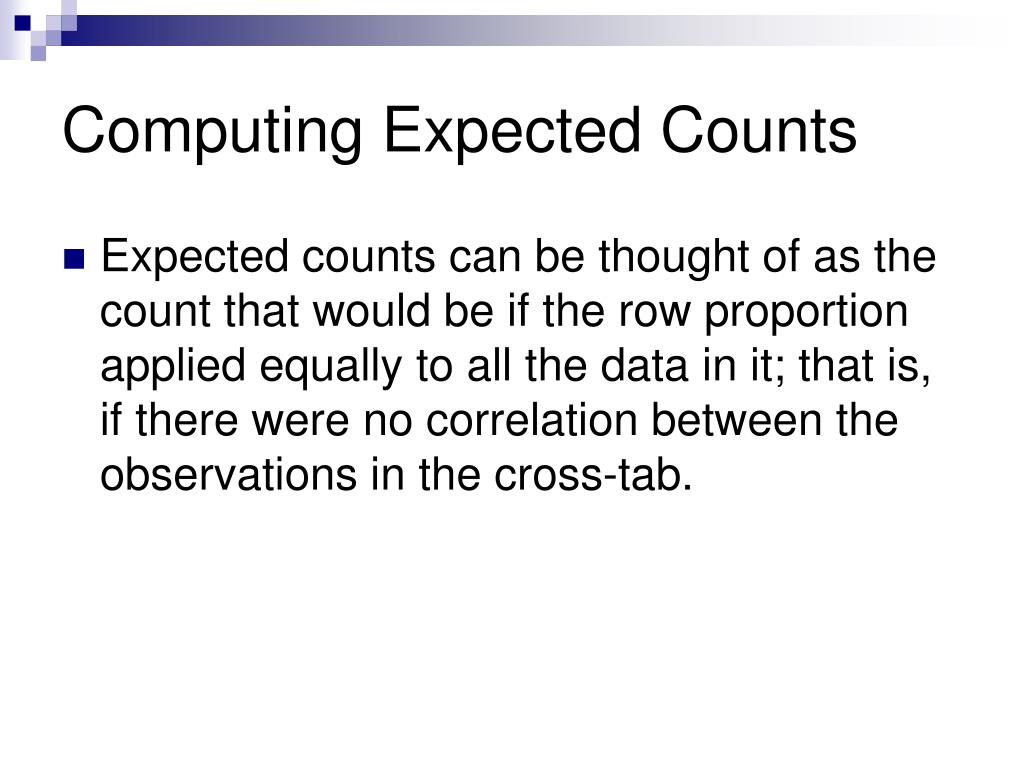 Computing Expected Counts

Expected counts can be thought of as the count that would be if the row proportion applied equally to all the data in it; that is, if there were no correlation between the observations in the cross-tab.